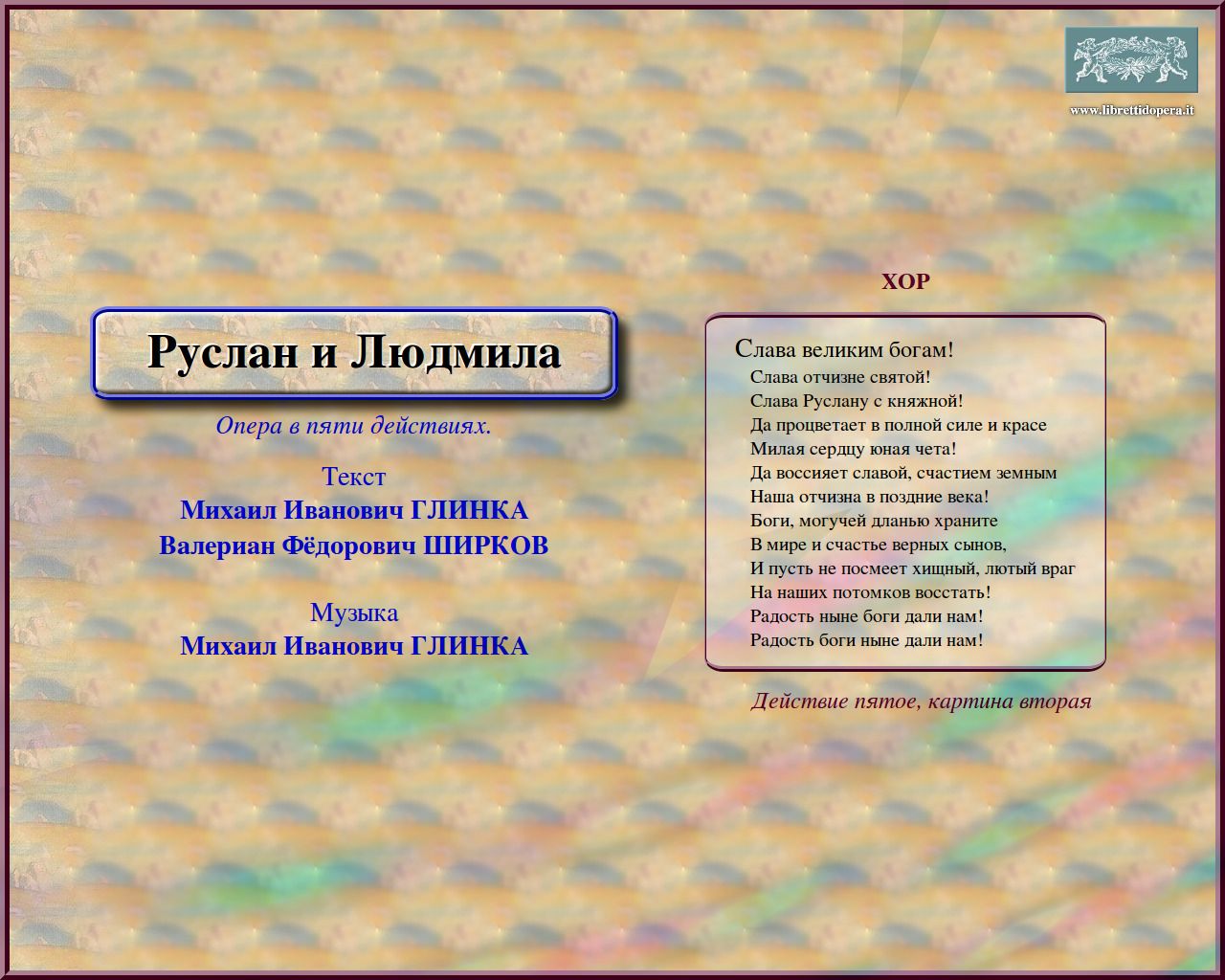 www.librettidopera.it

Руслан и Людмила

Опера в пяти действиях.

Текст
Михаил Иванович ГЛИНКА
Валериан Фёдорович ШИРКОВ

Музыка
Михаил Иванович ГЛИНКА

ХОР

Слава великим богам!
Слава отчизне святой!
Слава Руслану с княжной!
Да процветает в полной силе и красе
Милая сердцу юная чета!
Да воссияет славой, счастием земным
Наша отчизна в поздние века!
Боги, могучей дланью храните
В мире и счастье верных сынов,
И пусть не посмеет хищный, лютый враг
На наших потомков восстать!
Радость ныне боги дали нам!
Радость боги ныне дали нам!

Действие пятое, картина вторая